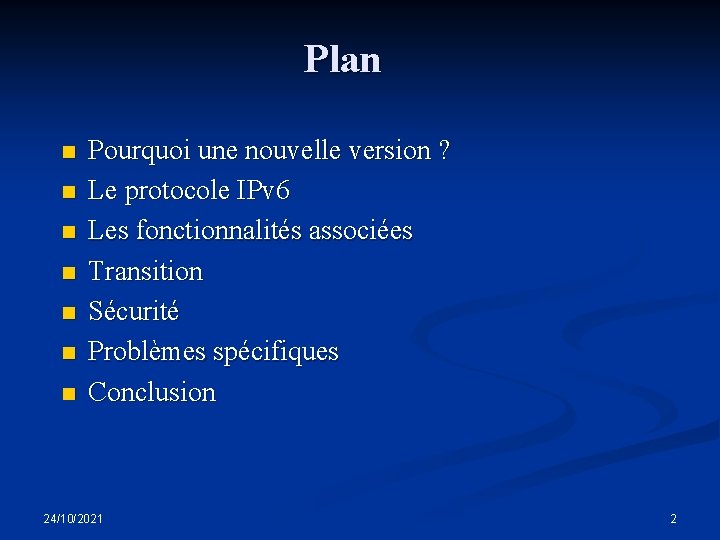 Plan

- Pourquoi une nouvelle version ?
- Le protocole IPv6
- Les fonctionnalités associées
- Transition
- Sécurité
- Problèmes spécifiques
- Conclusion

24/10/2021

2